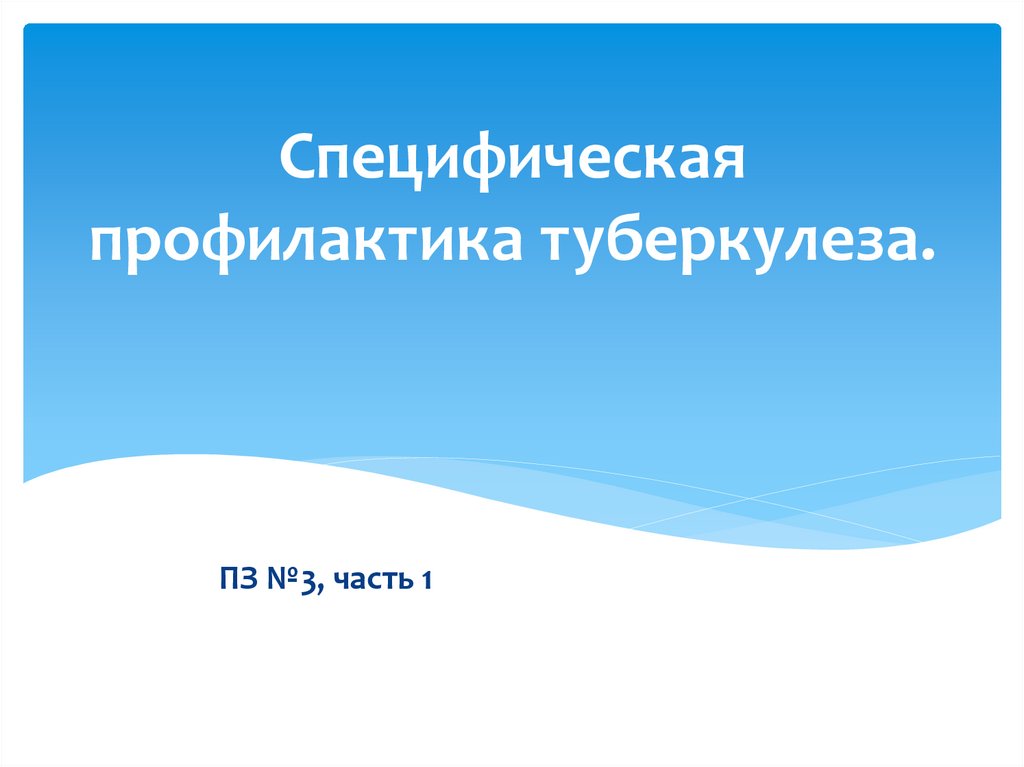 Специфическая профилактика туберкулеза.

ПЗ №3, часть 1